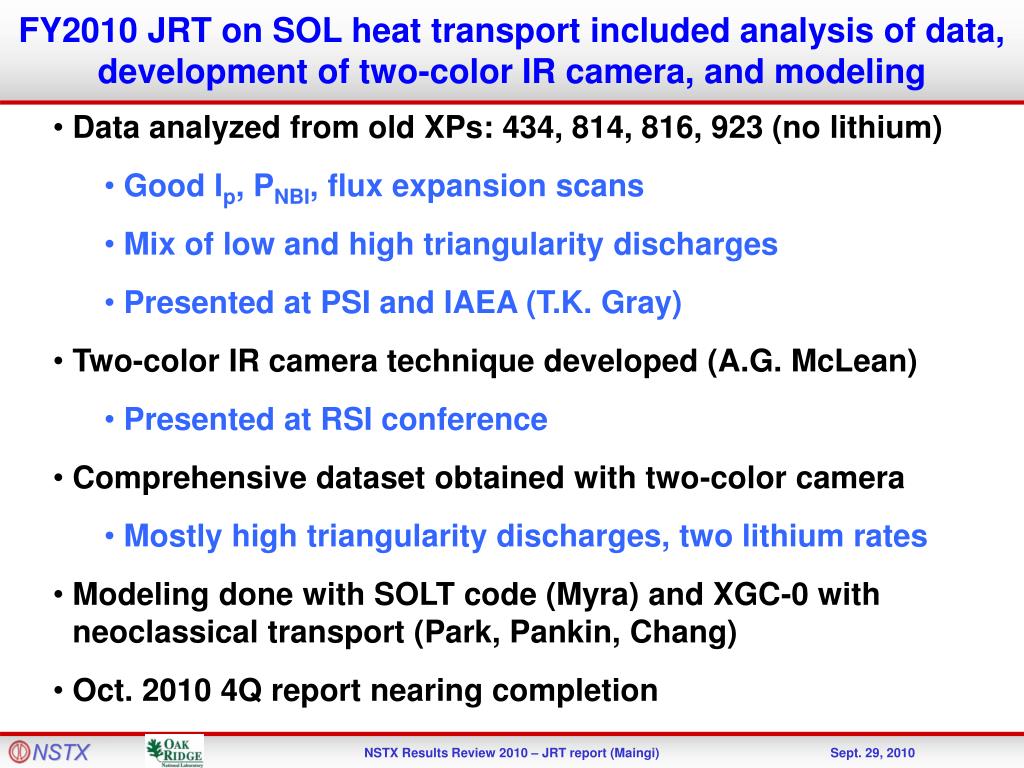 FY2010 JRT on SOL heat transport included analysis of data, development of two-color IR camera, and modeling

• Data analyzed from old XPs: 434, 814, 816, 923 (no lithium)

• Good $I_p$, $P_{NBI}$, flux expansion scans

• Mix of low and high triangularity discharges

• Presented at PSI and IAEA (T.K. Gray)

• Two-color IR camera technique developed (A.G. McLean)

• Presented at RSI conference

• Comprehensive dataset obtained with two-color camera

• Mostly high triangularity discharges, two lithium rates

• Modeling done with SOLT code (Myra) and XGC-0 with neoclassical transport (Park, Pankin, Chang)

• Oct. 2010 4Q report nearing completion

NSTX

OAK RIDGE National Laboratory

NSTX Results Review 2010 – JRT report (Maingi)

Sept. 29, 2010